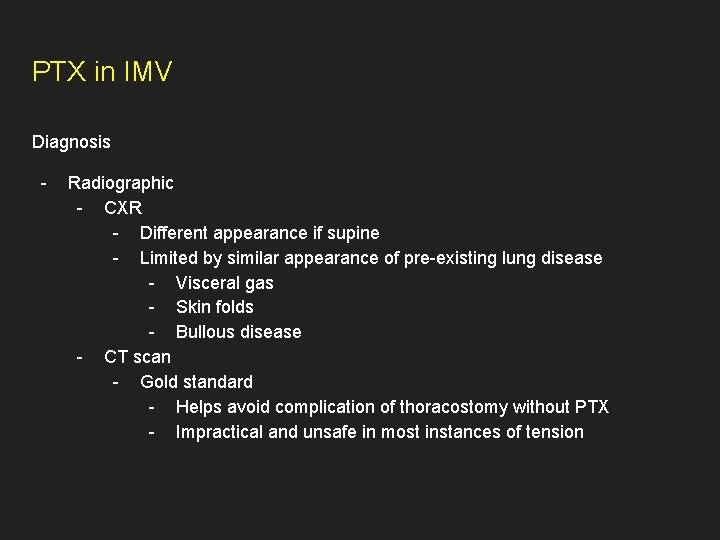 PTX in IMV

Diagnosis

- Radiographic
 - CXR
  - Different appearance if supine
  - Limited by similar appearance of pre-existing lung disease
   - Visceral gas
   - Skin folds
   - Bullous disease
 - CT scan
  - Gold standard
   - Helps avoid complication of thoracostomy without PTX
   - Impractical and unsafe in most instances of tension